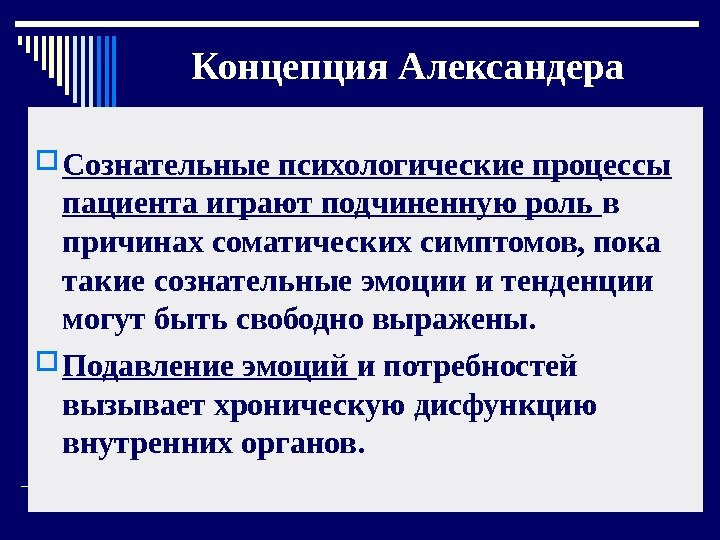 Концепция Александера

Сознательные психологические процессы пациента играют подчиненную роль в причинах соматических симптомов, пока такие сознательные эмоции и тенденции могут быть свободно выражены.

Подавление эмоций и потребностей вызывает хроническую дисфункцию внутренних органов.